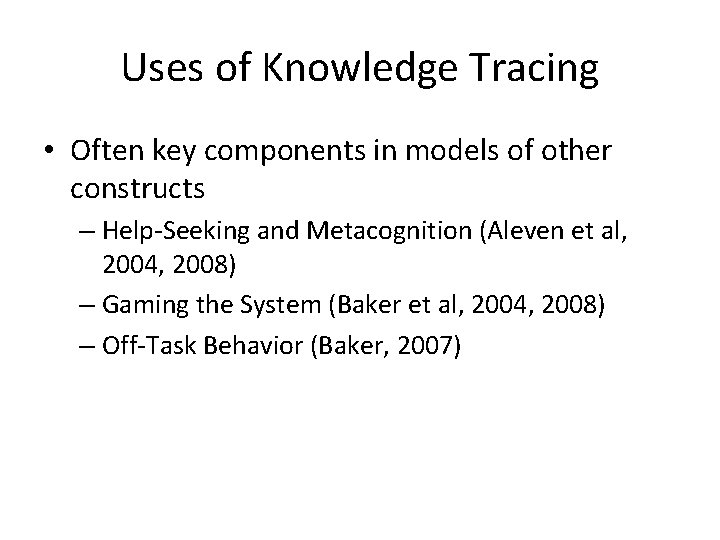 Uses of Knowledge Tracing

• Often key components in models of other constructs
– Help-Seeking and Metacognition (Aleven et al, 2004, 2008)
– Gaming the System (Baker et al, 2004, 2008)
– Off-Task Behavior (Baker, 2007)